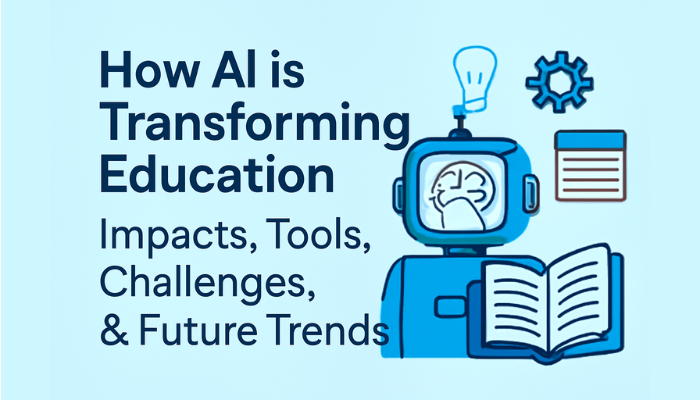 How AI is Transforming Education

Impacts, Tools, Challenges, & Future Trends